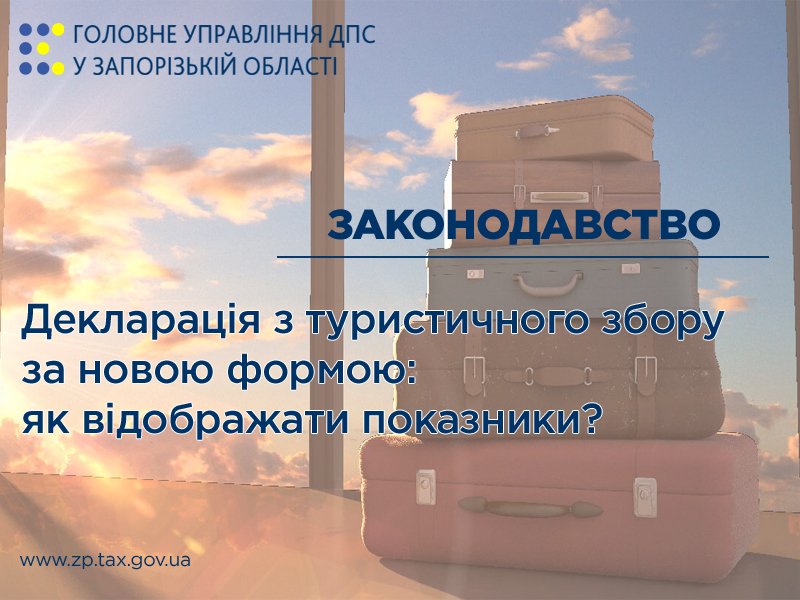 ГОЛОВНЕ УПРАВЛІННЯ ДПС
У ЗАПОРІЗЬКІЙ ОБЛАСТІ

ЗАКОНОДАВСТВО

Декларація з туристичного збору за новою формою: як відображати показники?

www.zp.tax.gov.ua